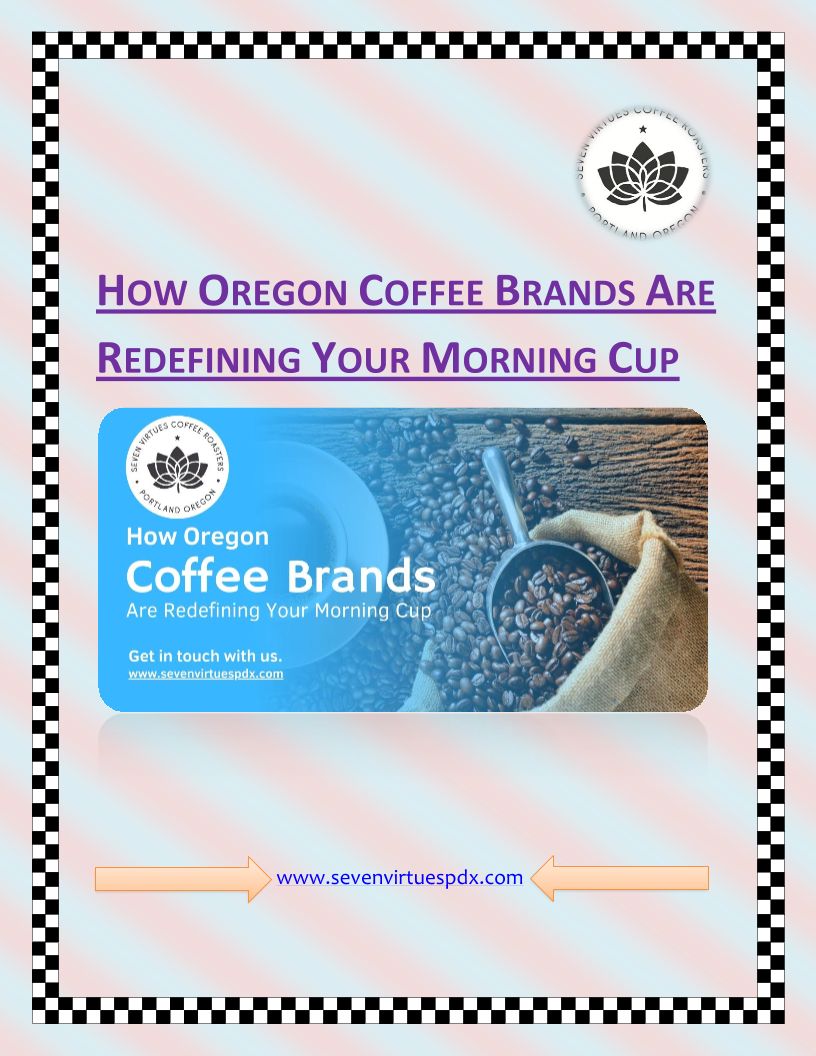 SEVEN VIRTUES COFFEE ROASTERS
PORTLAND OREGON

HOW OREGON COFFEE BRANDS ARE REDEFINING YOUR MORNING CUP

SEVEN VIRTUES COFFEE ROASTERS
PORTLAND OREGON

How Oregon
Coffee Brands
Are Redefining Your Morning Cup

Get in touch with us.
www.sevenvirtuespdx.com

www.sevenvirtuespdx.com